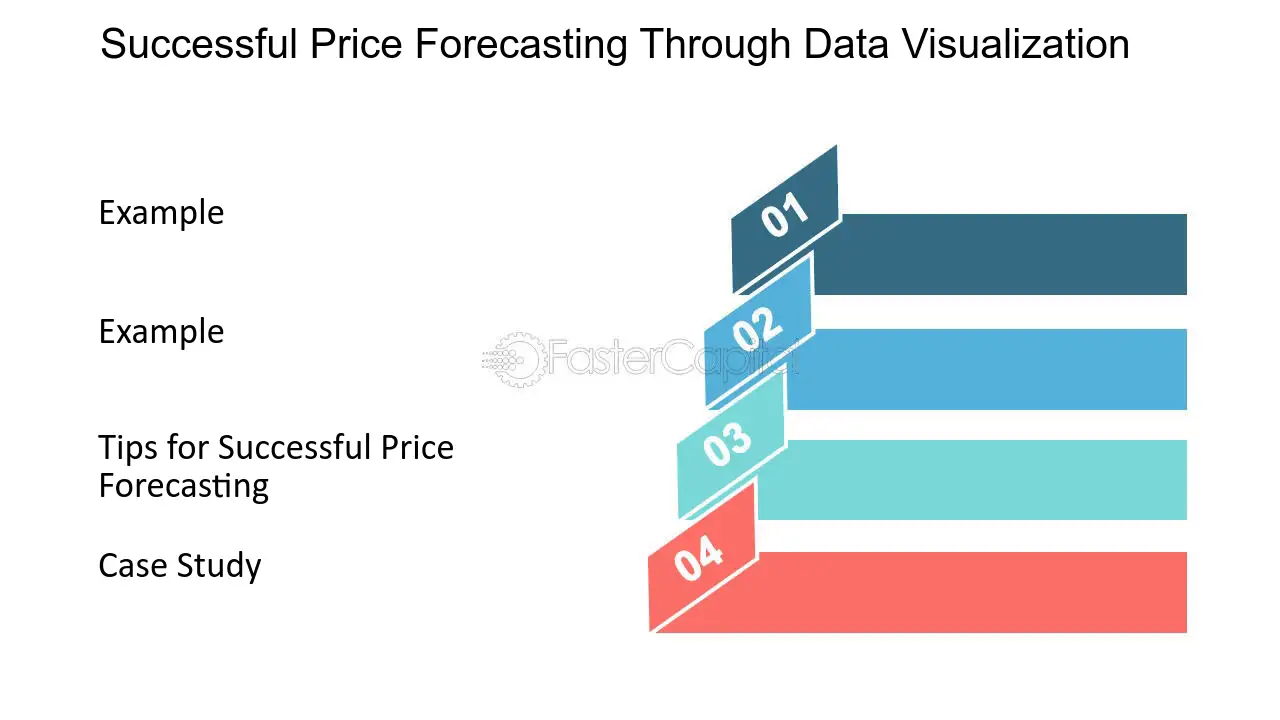 Successful Price Forecasting Through Data Visualization

Example

Example

Tips for Successful Price Forecasting

Case Study

01

02

03

04

FasterCapital